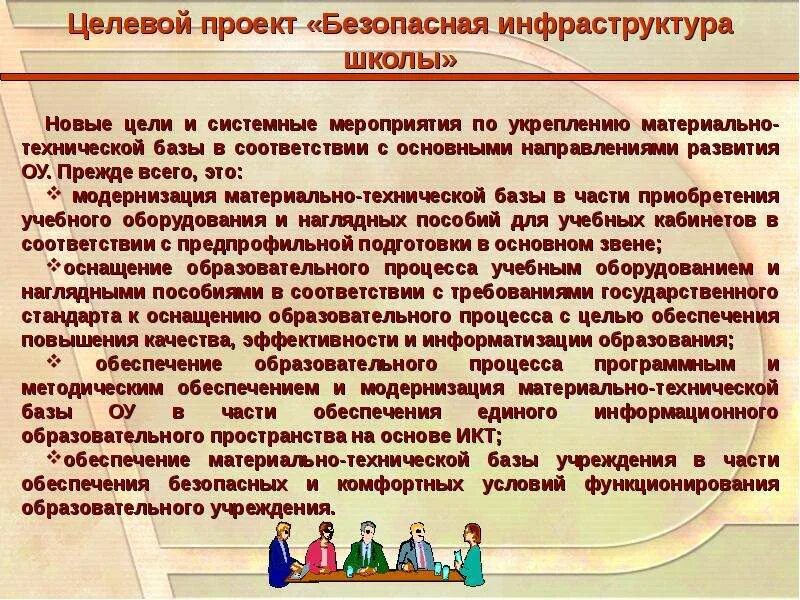 Целевой проект «Безопасная инфраструктура школы»

Новые цели и системные мероприятия по укреплению материально-технической базы в соответствии с основными направлениями развития ОУ. Прежде всего, это:

❖ модернизация материально-технической базы в части приобретения учебного оборудования и наглядных пособий для учебных кабинетов в соответствии с предпрофильной подготовки в основном звене;

❖оснащение образовательного процесса учебным оборудованием и наглядными пособиями в соответствии с требованиями государственного стандарта к оснащению образовательного процесса с целью обеспечения повышения качества, эффективности и информатизации образования;

❖ обеспечение образовательного процесса программным и методическим обеспечением и модернизация материально-технической базы ОУ в части обеспечения единого информационного образовательного пространства на основе ИКТ;

❖обеспечение материально-технической базы учреждения в части обеспечения безопасных и комфортных условий функционирования образовательного учреждения.